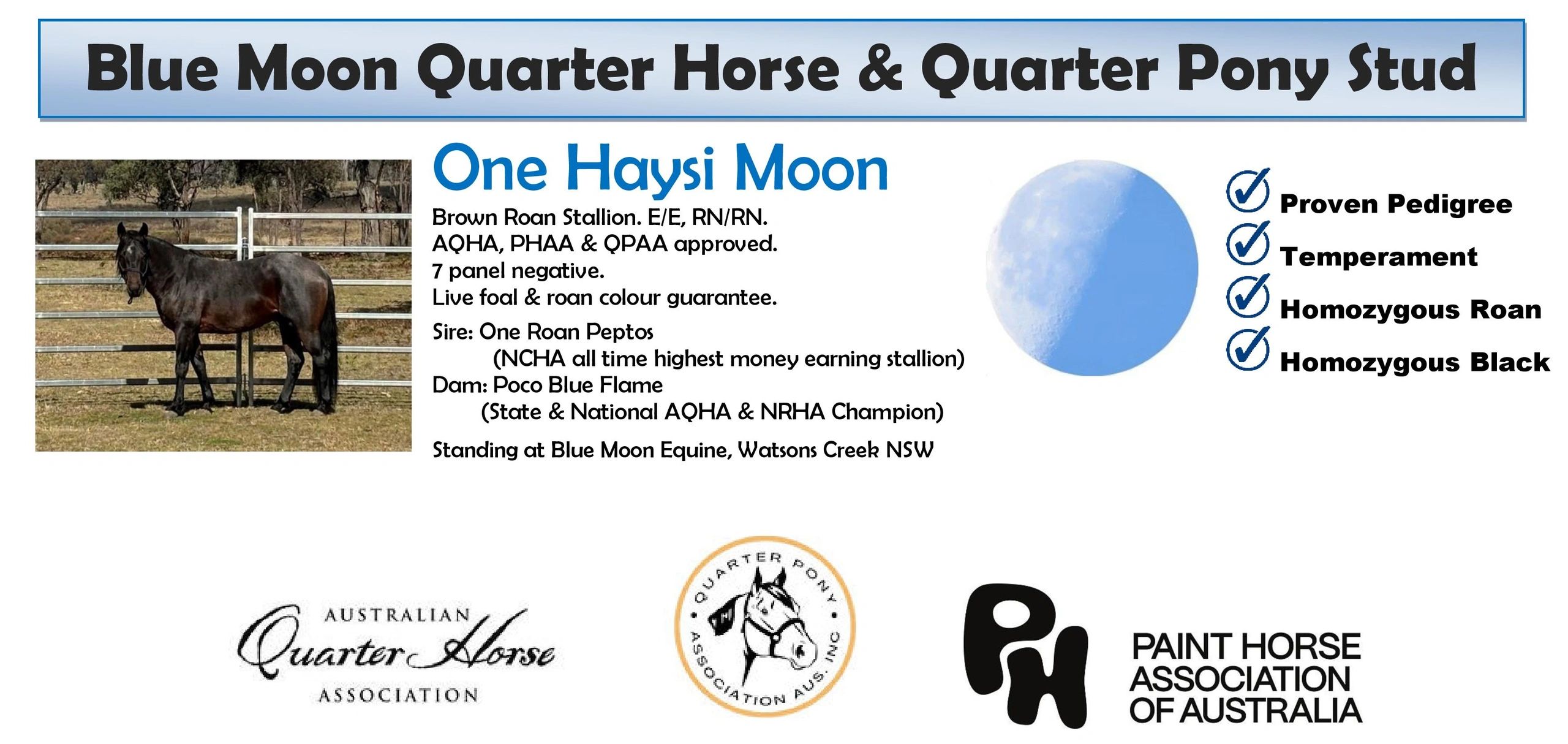 Blue Moon Quarter Horse & Quarter Pony Stud

One Haysi Moon

Brown Roan Stallion. E/E, RN/RN.
AQHA, PHAA & QPAA approved.
7 panel negative.
Live foal & roan colour guarantee.

Sire: One Roan Peptos
(NCHA all time highest money earning stallion)
Dam: Poco Blue Flame
(State & National AQHA & NRHA Champion)

Standing at Blue Moon Equine, Watsons Creek NSW

Proven Pedigree
Temperament
Homozygous Roan
Homozygous Black

AUSTRALIAN
Quarter Horse
ASSOCIATION

QUARTER PONY
ASSOCIATION AUS. INC

PH
PAINT HORSE
ASSOCIATION
OF AUSTRALIA